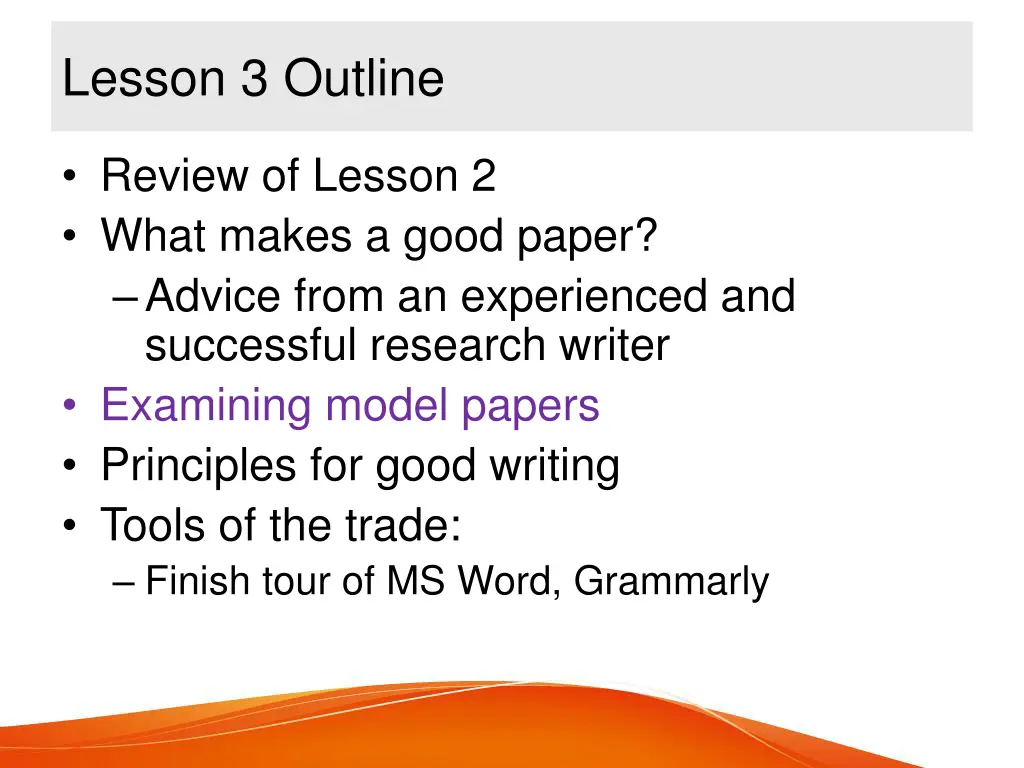 Lesson 3 Outline

• Review of Lesson 2
• What makes a good paper?
– Advice from an experienced and successful research writer
• Examining model papers
• Principles for good writing
• Tools of the trade:
– Finish tour of MS Word, Grammarly